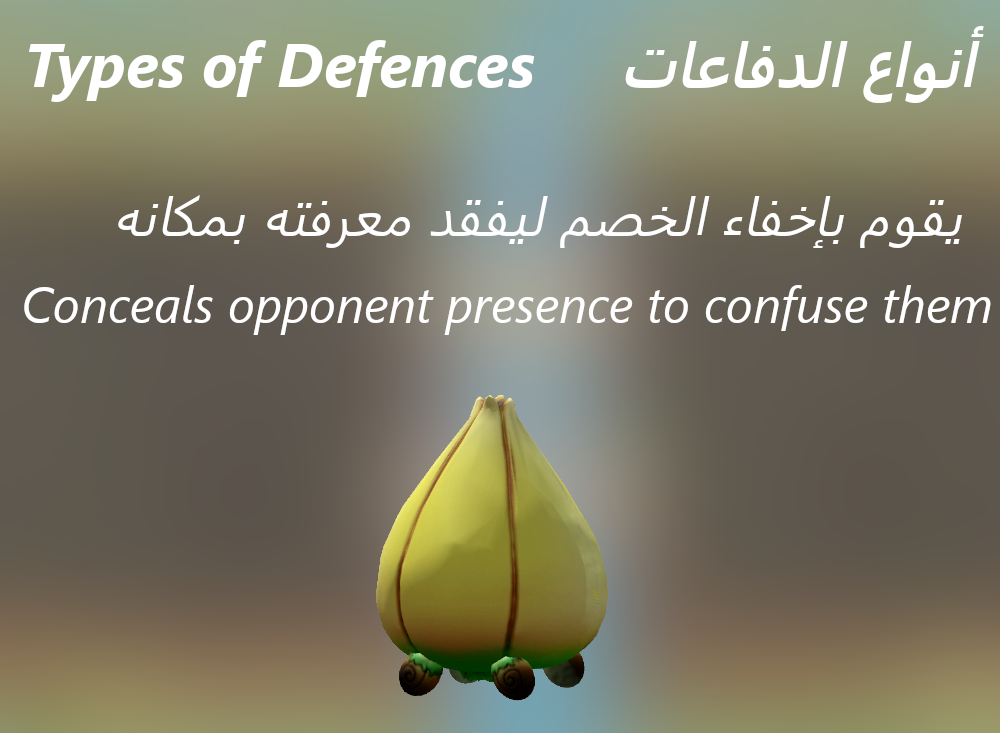 Types of Defences أنواع الدفاعات

يقوم بإخفاء الخصم ليفقد معرفته بمكانه

Conceals opponent presence to confuse them